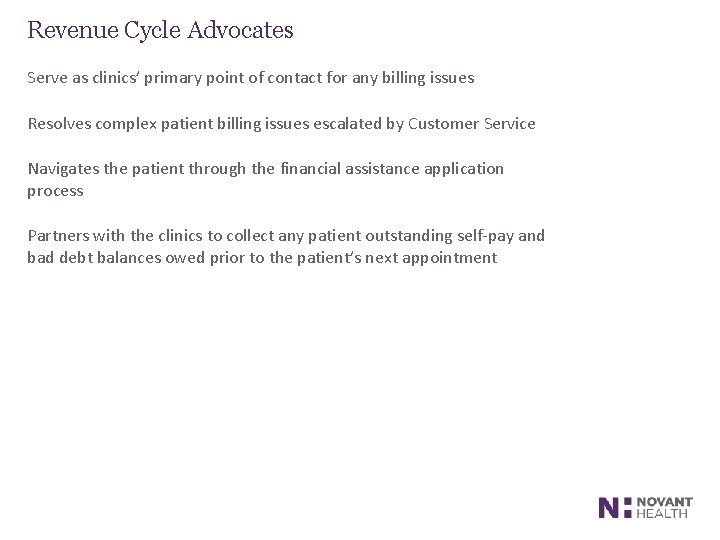 Revenue Cycle Advocates

Serve as clinics' primary point of contact for any billing issues

Resolves complex patient billing issues escalated by Customer Service

Navigates the patient through the financial assistance application process

Partners with the clinics to collect any patient outstanding self-pay and bad debt balances owed prior to the patient's next appointment

N: NOVANT HEALTH